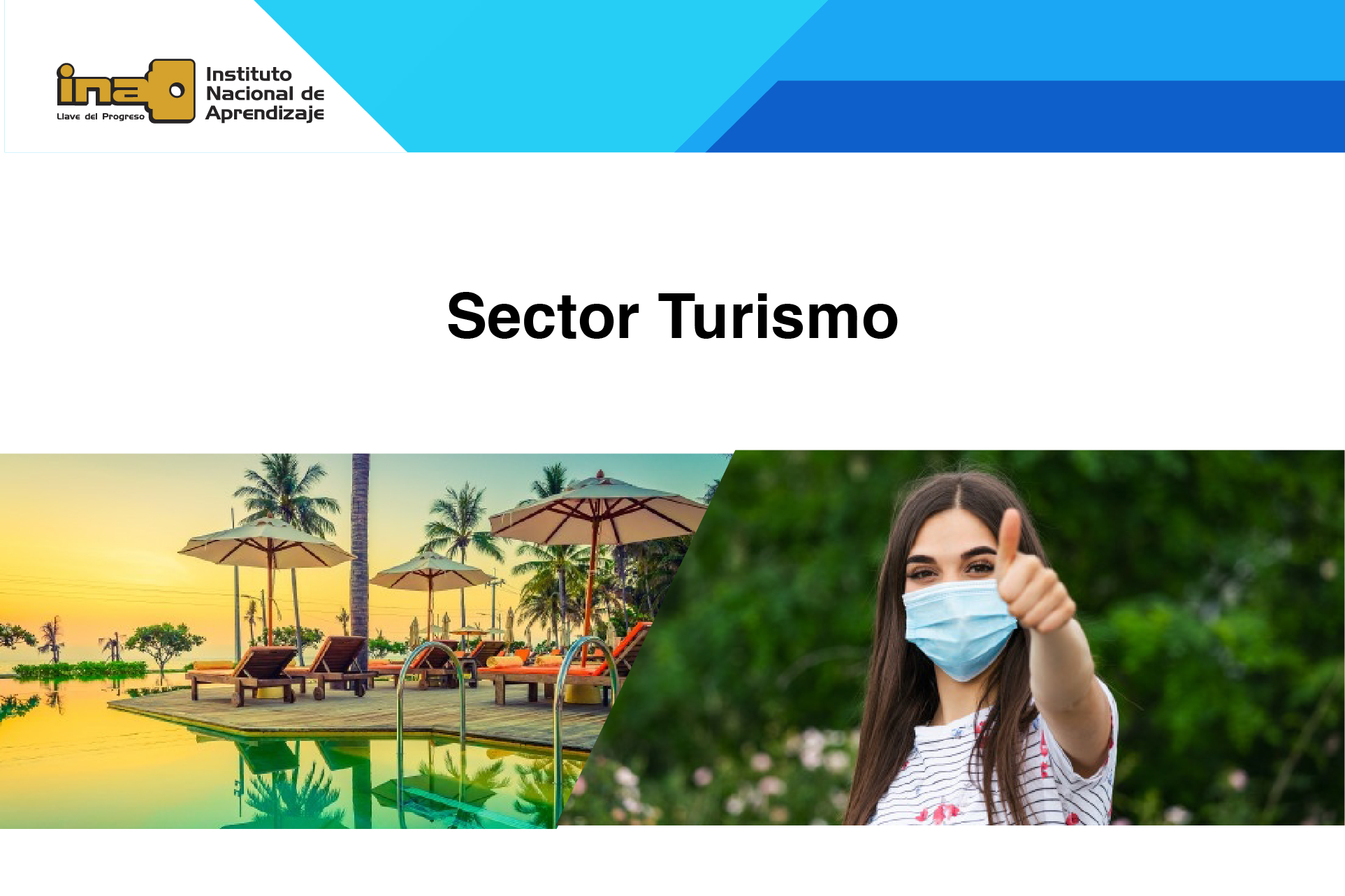 ina
Llave del Progreso
Instituto Nacional de Aprendizaje

Sector Turismo